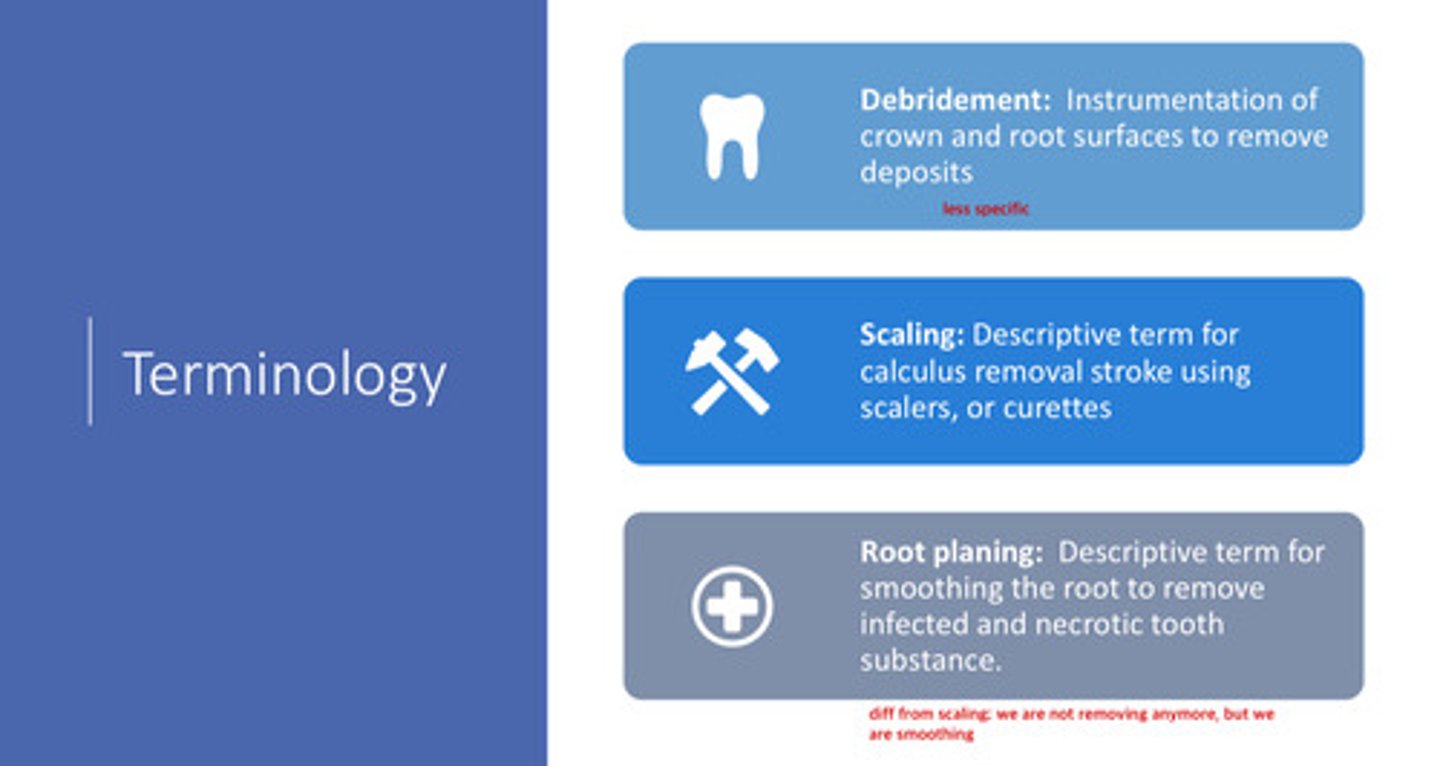 Terminology

Debridement: Instrumentation of crown and root surfaces to remove deposits

less specific

Scaling: Descriptive term for calculus removal stroke using scalers, or curettes

Root planing: Descriptive term for smoothing the root to remove infected and necrotic tooth substance.

diff from scaling: we are not removing anymore, but we are smoothing